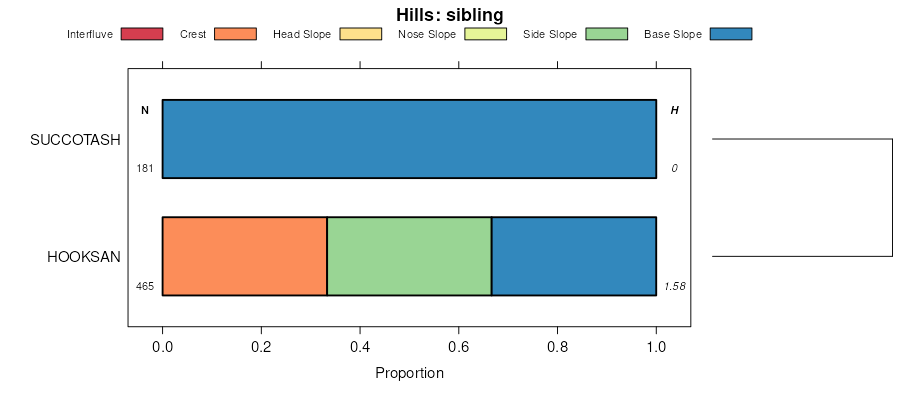 Hills: sibling

Interfluve Crest Head Slope Nose Slope Side Slope Base Slope

N

H

SUCCOTASH

181

0

HOOKSAN

465

1.58

0.0 0.2 0.4 0.6 0.8 1.0

Proportion